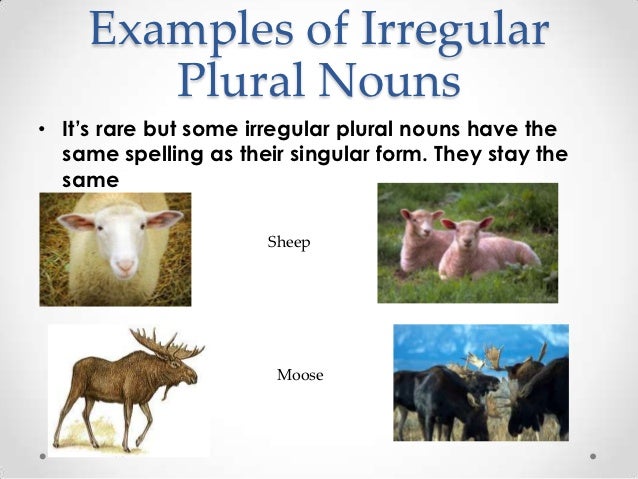 Examples of Irregular Plural Nouns

• It's rare but some irregular plural nouns have the same spelling as their singular form. They stay the same

Sheep

Moose